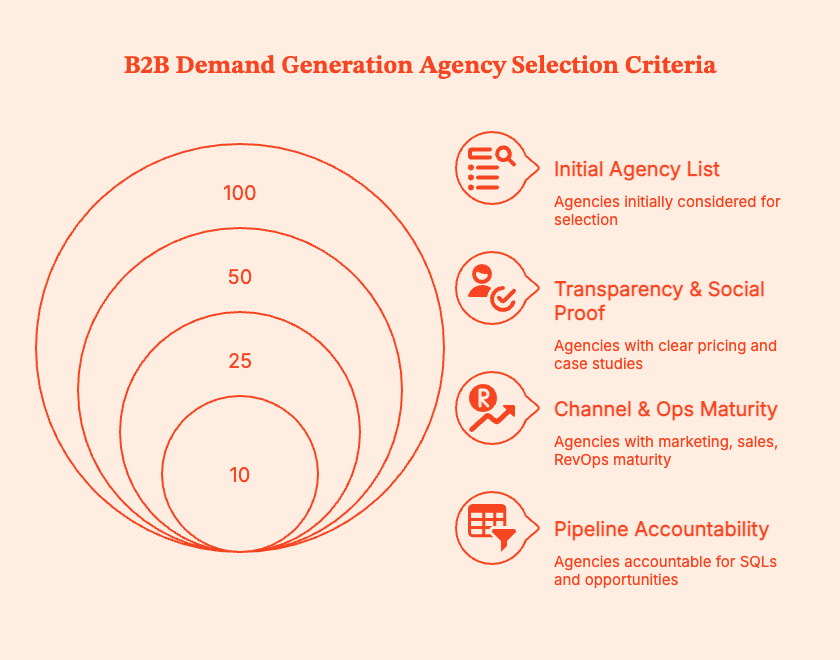 B2B Demand Generation Agency Selection Criteria

100

50

25

10

Initial Agency List

Agencies initially considered for selection

Transparency & Social Proof

Agencies with clear pricing and case studies

Channel & Ops Maturity

Agencies with marketing, sales, RevOps maturity

Pipeline Accountability

Agencies accountable for SQLs and opportunities